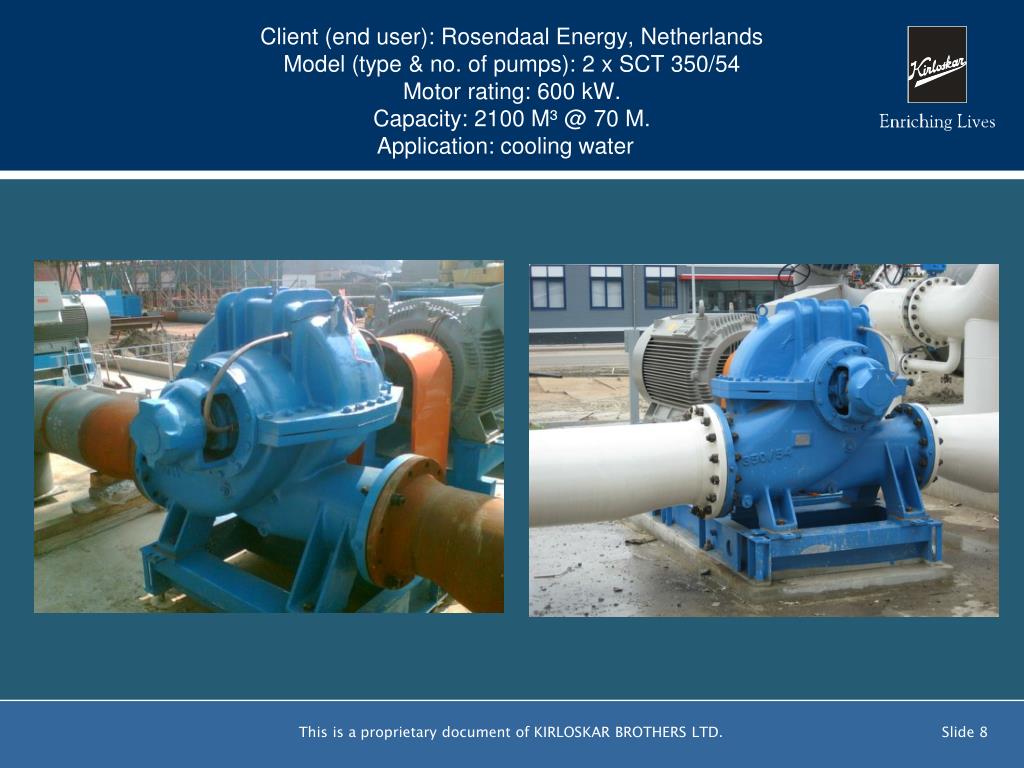 Client (end user): Rosendaal Energy, Netherlands
Model (type & no. of pumps): 2 x SCT 350/54
Motor rating: 600 kW.
Capacity: 2100 M³ @ 70 M.
Application: cooling water

Kirloskar
Enriching Lives

350/54

This is a proprietary document of KIRLOSKAR BROTHERS LTD.

Slide 8